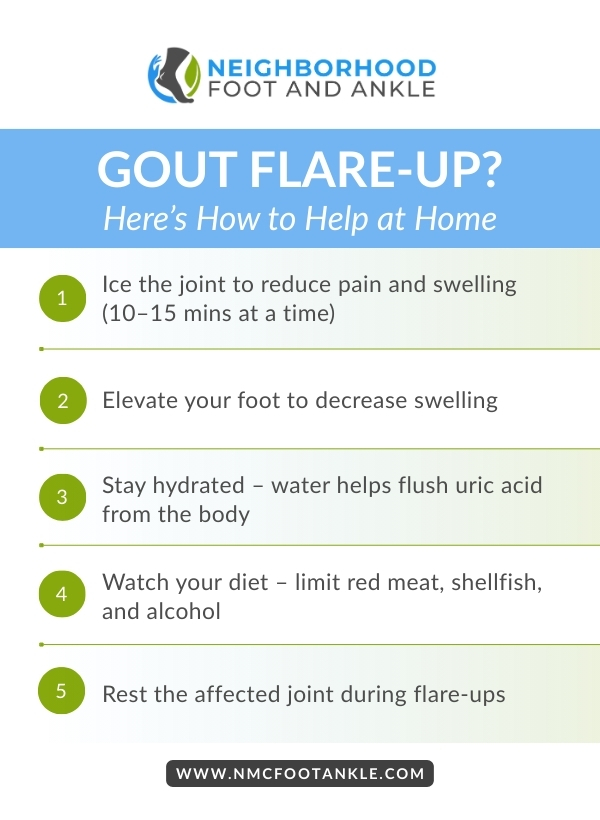 NEIGHBORHOOD
FOOT AND ANKLE

GOUT FLARE-UP?
Here's How to Help at Home

1 Ice the joint to reduce pain and swelling (10–15 mins at a time)

2 Elevate your foot to decrease swelling

3 Stay hydrated – water helps flush uric acid from the body

4 Watch your diet – limit red meat, shellfish, and alcohol

5 Rest the affected joint during flare-ups

WWW.NMCFOOTANKLE.COM